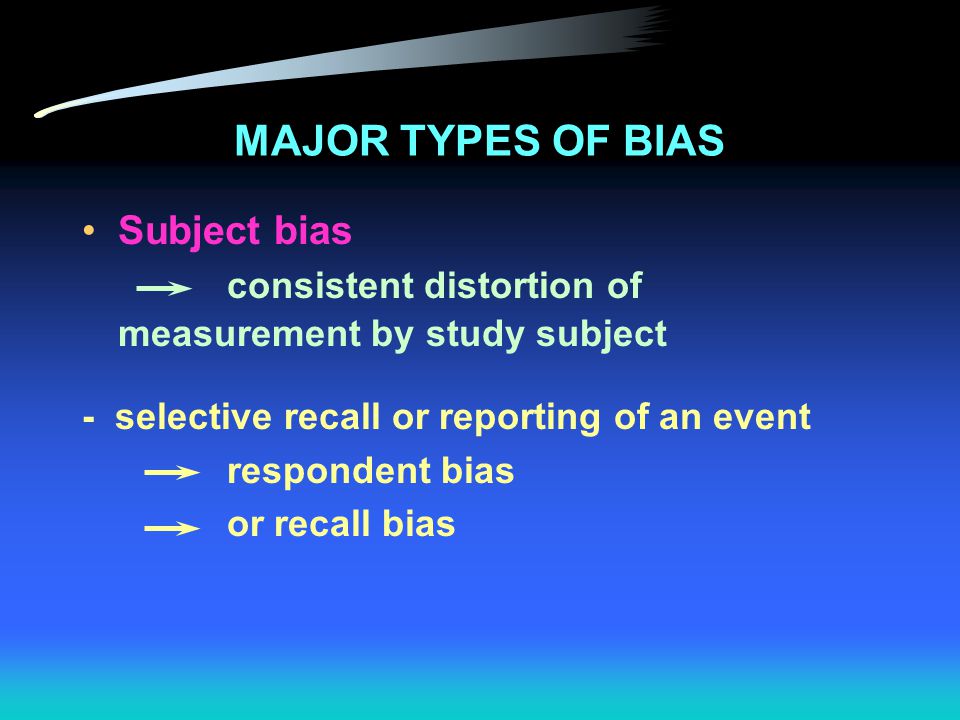 MAJOR TYPES OF BIAS

• Subject bias

→ consistent distortion of measurement by study subject

- selective recall or reporting of an event

→ respondent bias

→ or recall bias